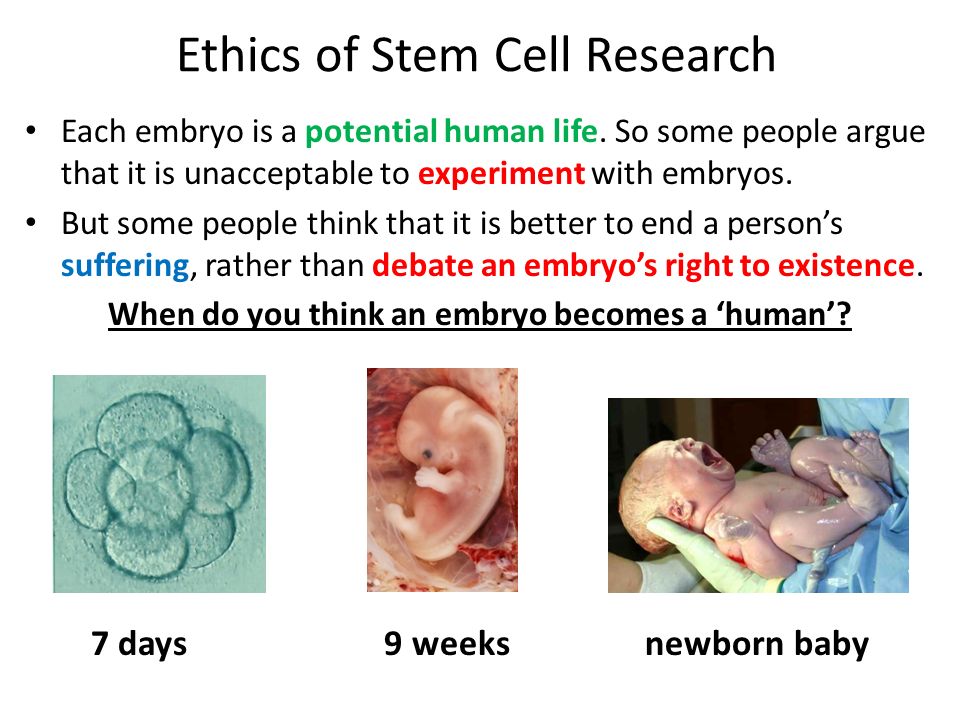 Ethics of Stem Cell Research

• Each embryo is a potential human life. So some people argue that it is unacceptable to experiment with embryos.

• But some people think that it is better to end a person's suffering, rather than debate an embryo's right to existence.

When do you think an embryo becomes a 'human'?

7 days

9 weeks

newborn baby